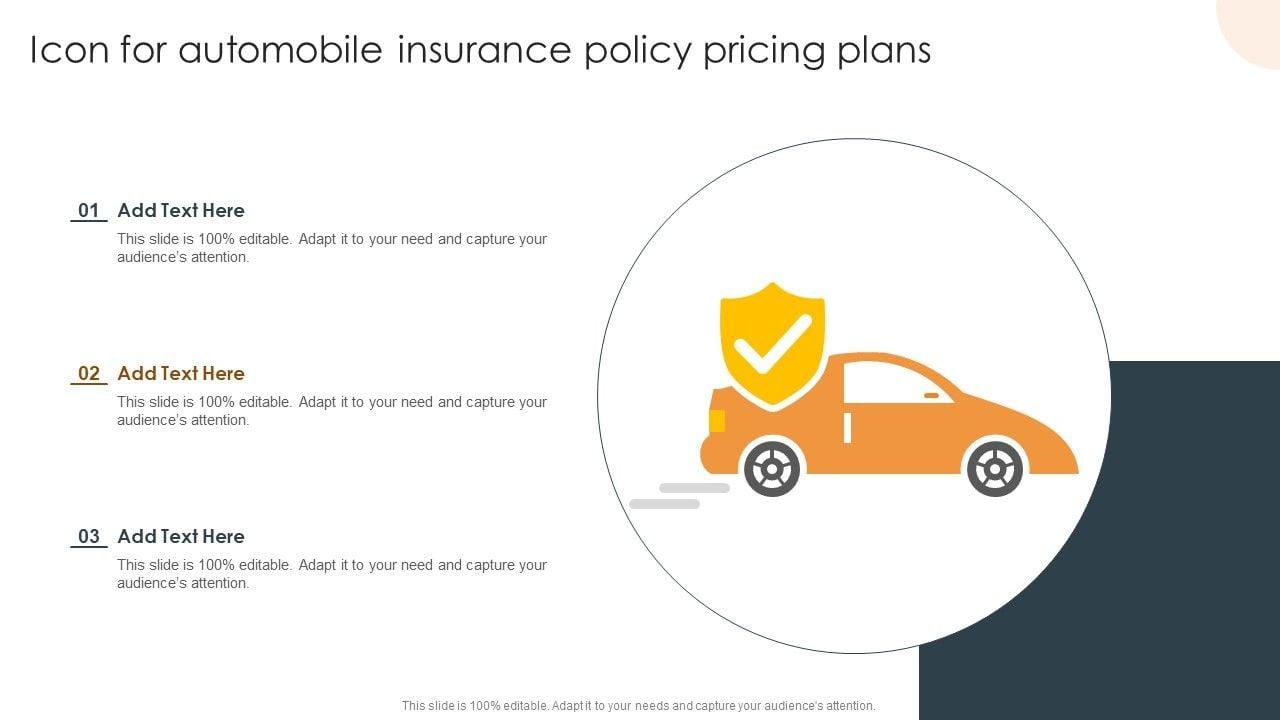 Icon for automobile insurance policy pricing plans

01 Add Text Here

This slide is 100% editable. Adapt it to your need and capture your audience's attention.

02 Add Text Here

This slide is 100% editable. Adapt it to your need and capture your audience's attention.

03 Add Text Here

This slide is 100% editable. Adapt it to your need and capture your audience's attention.

This slide is 100% editable. Adapt it to your needs and capture your audience's attention.